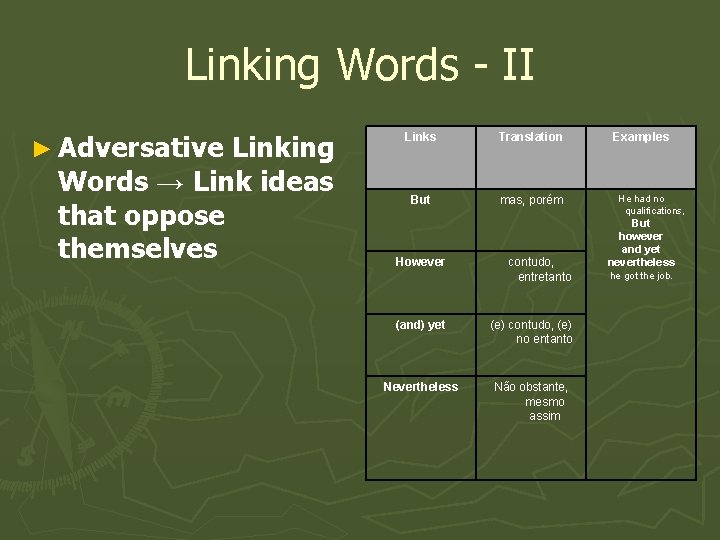 Linking Words - II

► Adversative Linking Words → Link ideas that oppose themselves

| Links | Translation | Examples |
|---|---|---|
| But | mas, porém | He had no qualifications, But however and yet nevertheless he got the job. |
| However | contudo, entretanto | |
| (and) yet | (e) contudo, (e) no entanto | |
| Nevertheless | Não obstante, mesmo assim | |